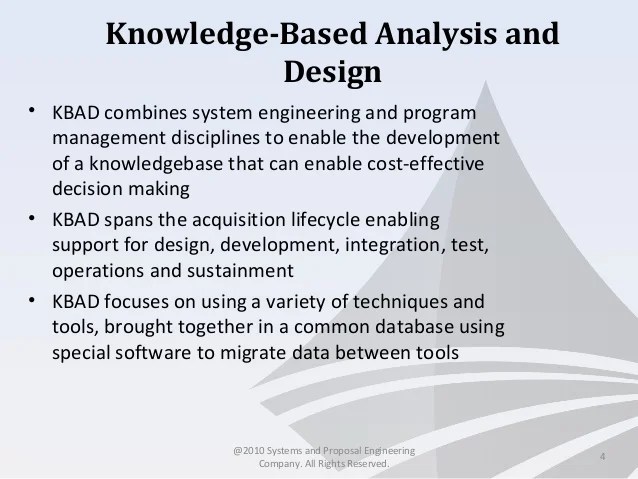 Knowledge-Based Analysis and Design

• KBAD combines system engineering and program management disciplines to enable the development of a knowledgebase that can enable cost-effective decision making

• KBAD spans the acquisition lifecycle enabling support for design, development, integration, test, operations and sustainment

• KBAD focuses on using a variety of techniques and tools, brought together in a common database using special software to migrate data between tools

@2010 Systems and Proposal Engineering Company. All Rights Reserved.

4